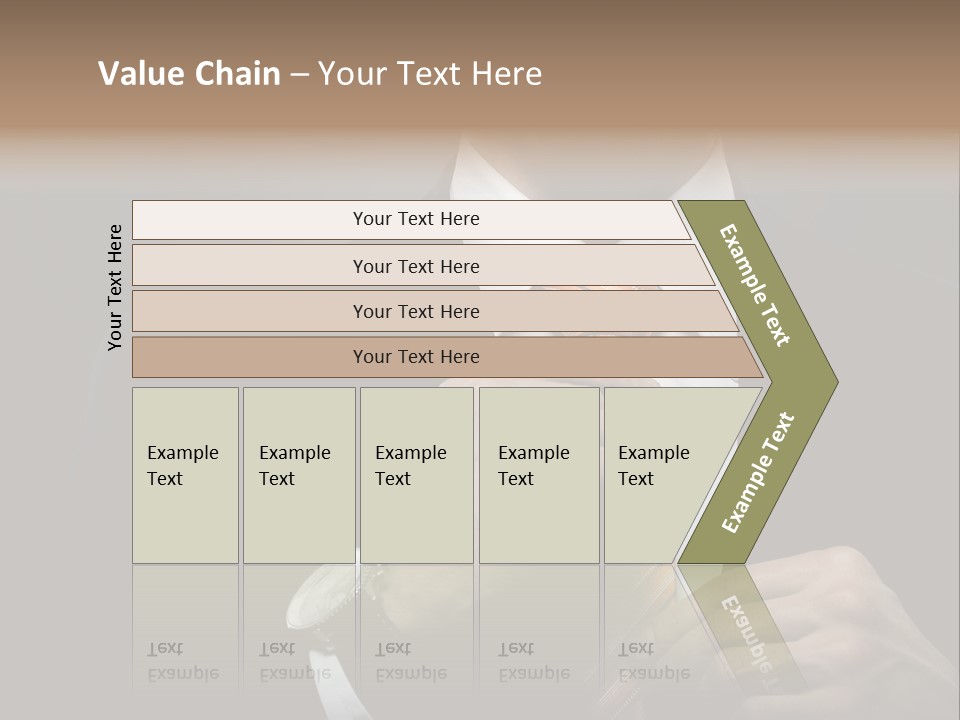 Value Chain – Your Text Here

Your Text Here

Your Text Here

Your Text Here

Your Text Here

Your Text Here

Example Text

Example Text

Example Text

Example Text

Example Text

Example Text

Example Text